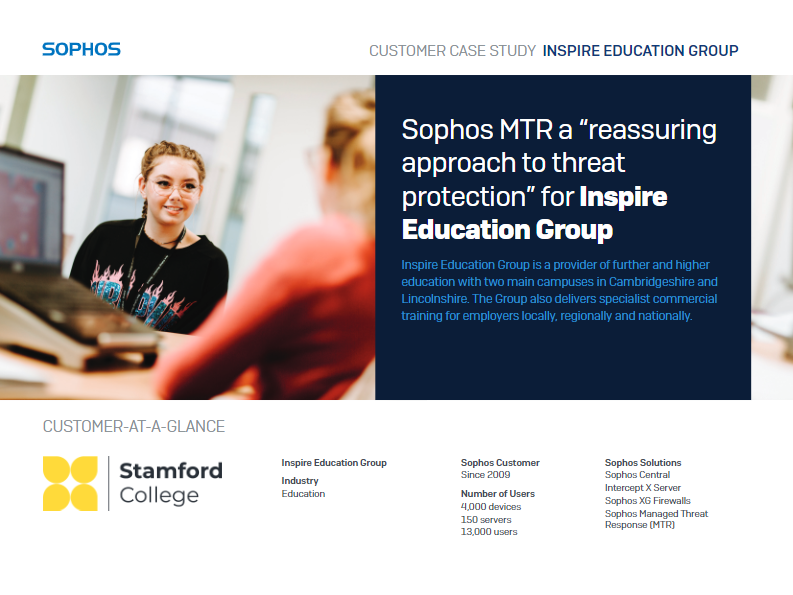 SOPHOS

CUSTOMER CASE STUDY INSPIRE EDUCATION GROUP

Sophos MTR a “reassuring approach to threat protection” for Inspire Education Group

Inspire Education Group is a provider of further and higher education with two main campuses in Cambridgeshire and Lincolnshire. The Group also delivers specialist commercial training for employers locally, regionally and nationally.

CUSTOMER-AT-A-GLANCE

Stamford College

Inspire Education Group

Industry
Education

Sophos Customer
Since 2009

Number of Users
4,000 devices
150 servers
13,000 users

Sophos Solutions
Sophos Central
Intercept X Server
Sophos XG Firewalls
Sophos Managed Threat Response (MTR)